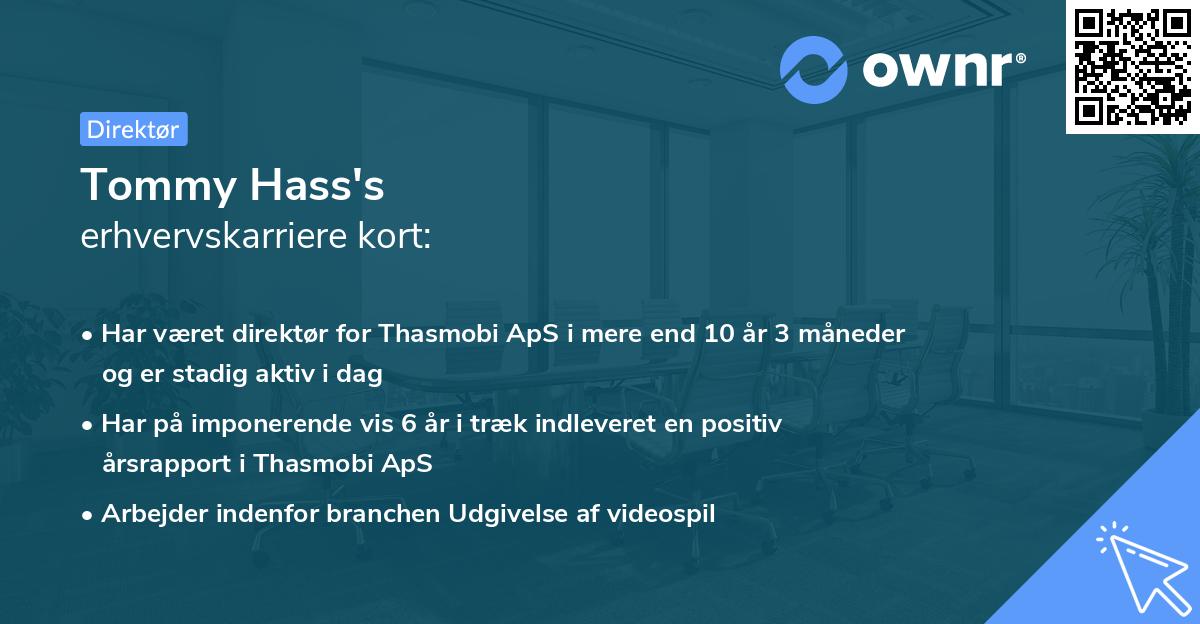 ownr®

Direktør

Tommy Hass's
erhvervskarriere kort:

• Har været direktør for Thasmobi ApS i mere end 10 år 3 måneder og er stadig aktiv i dag

• Har på imponerende vis 6 år i træk indleveret en positiv årsrapport i Thasmobi ApS

• Arbejder indenfor branchen Udgivelse af videospil